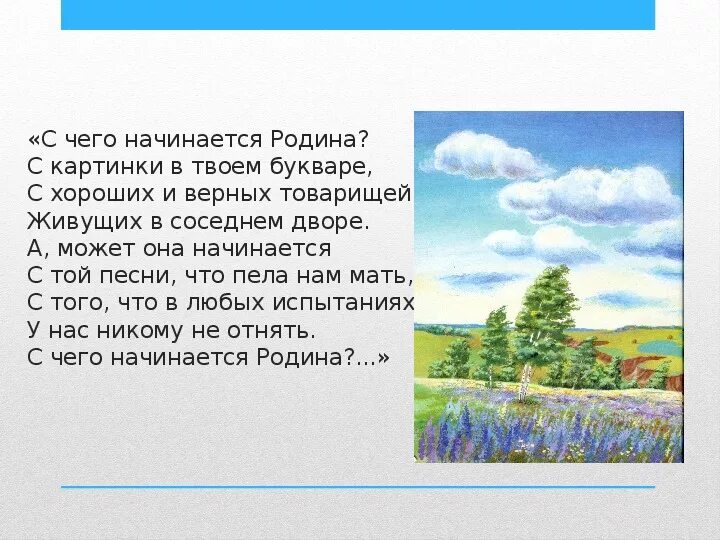 «С чего начинается Родина?
С картинки в твоем букваре,
С хороших и верных товарищей
Живущих в соседнем дворе.
А, может она начинается
С той песни, что пела нам мать,
С того, что в любых испытаниях
У нас никому не отнять.
С чего начинается Родина?...»